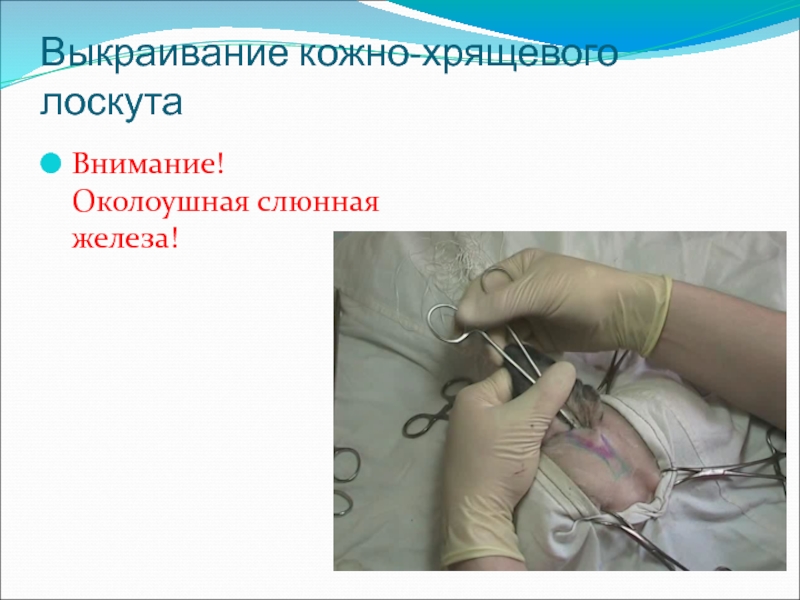 Выкраивание кожно-хрящевого лоскута

Внимание! Околоушная слюнная железа!